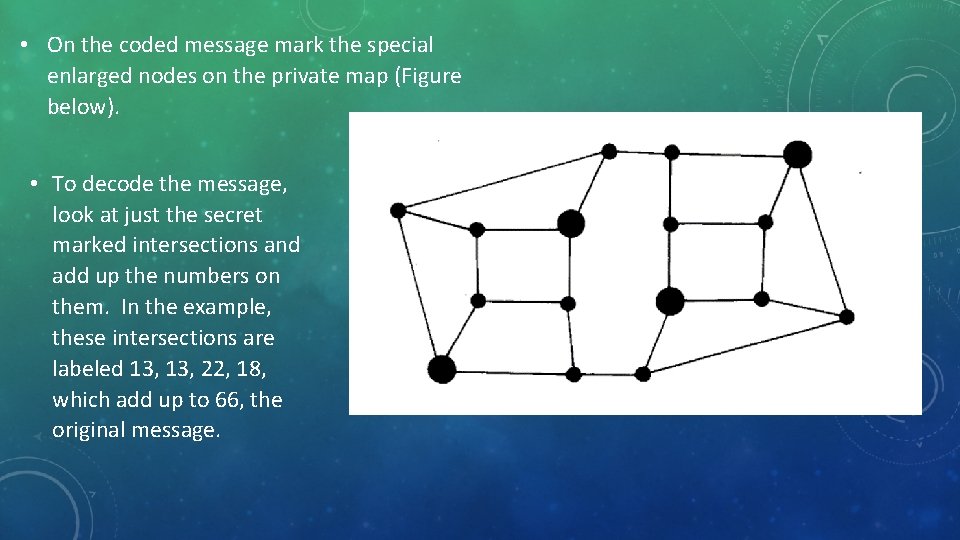 • On the coded message mark the special enlarged nodes on the private map (Figure below).

• To decode the message, look at just the secret marked intersections and add up the numbers on them. In the example, these intersections are labeled 13, 13, 22, 18, which add up to 66, the original message.